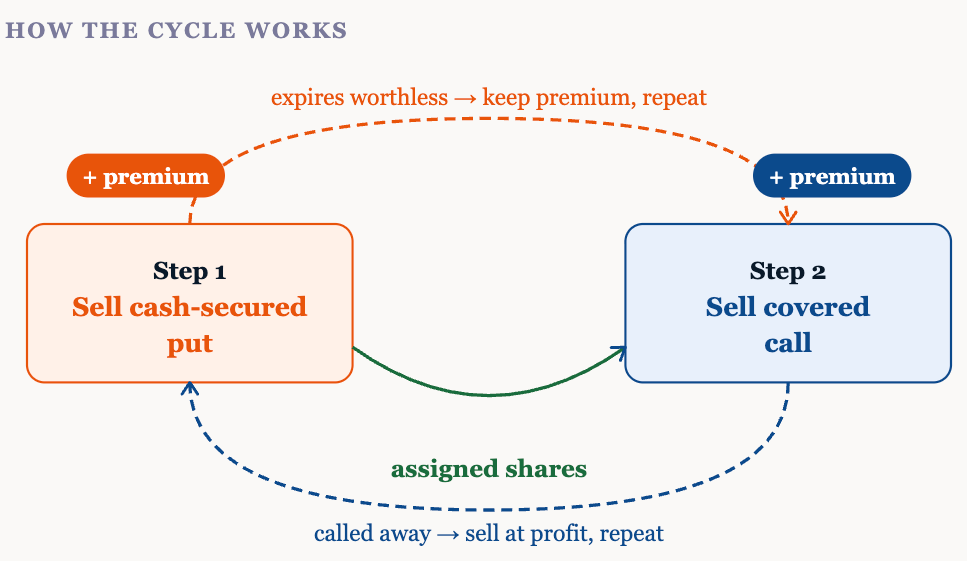 HOW THE CYCLE WORKS

expires worthless → keep premium, repeat

+ premium

+ premium

Step 1
Sell cash-secured put

Step 2
Sell covered call

assigned shares

called away → sell at profit, repeat